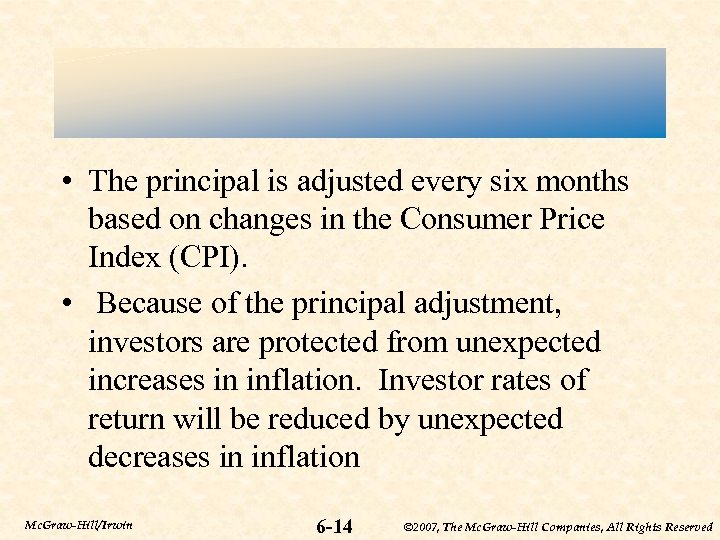 • The principal is adjusted every six months based on changes in the Consumer Price Index (CPI).

• Because of the principal adjustment, investors are protected from unexpected increases in inflation. Investor rates of return will be reduced by unexpected decreases in inflation

McGraw-Hill/Irwin

6-14

©2007, The McGraw-Hill Companies, All Rights Reserved